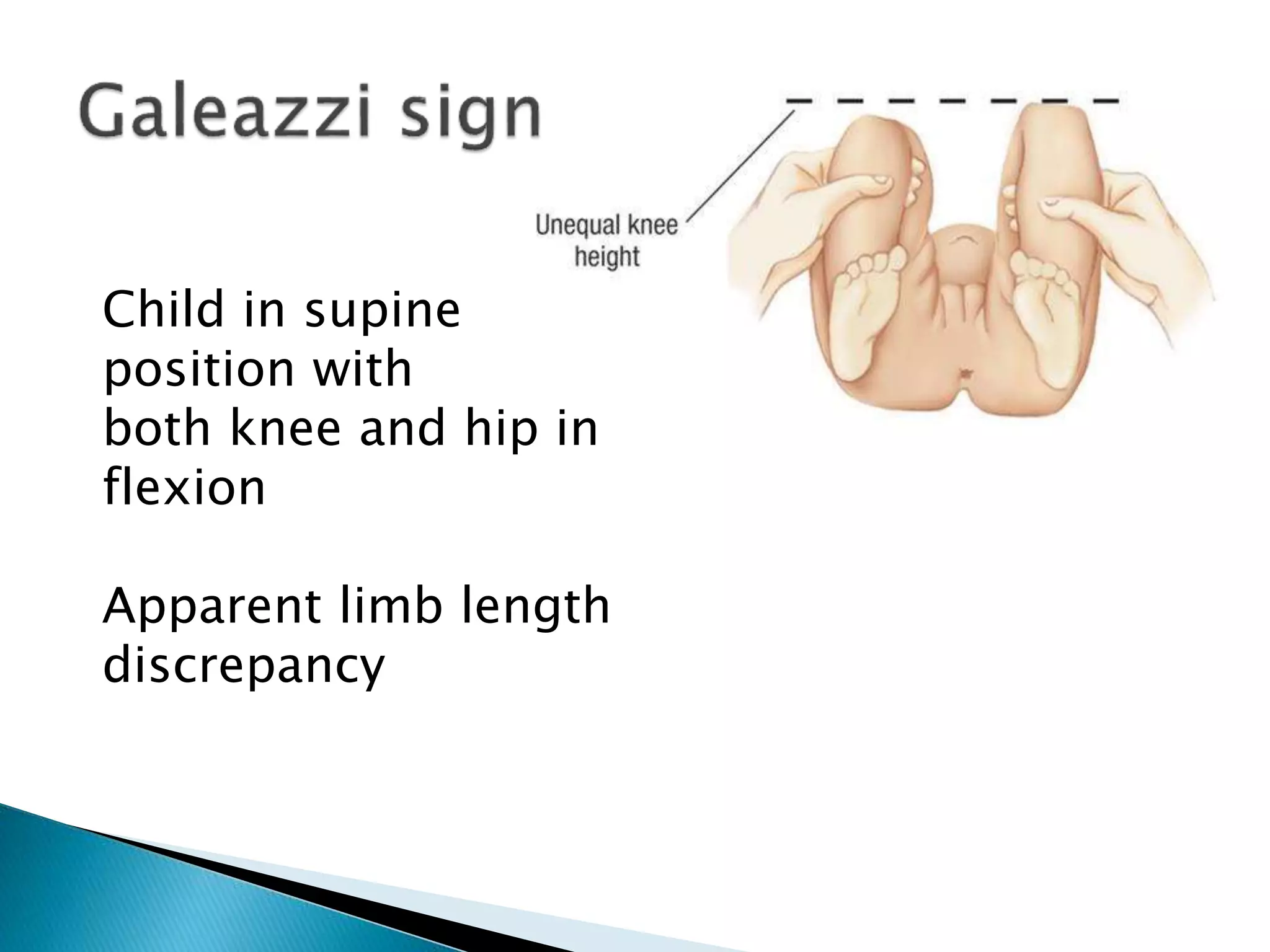 Galeazzi sign

Unequal knee height

Child in supine position with both knee and hip in flexion

Apparent limb length discrepancy